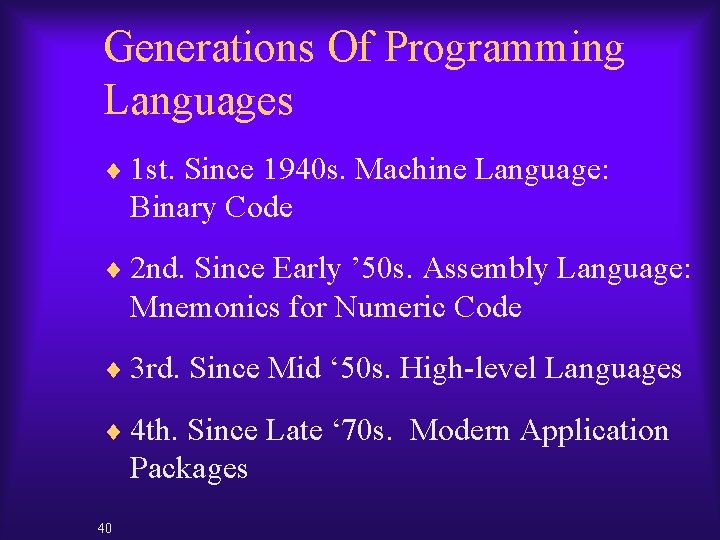 Generations Of Programming Languages

♦ 1st. Since 1940s. Machine Language: Binary Code

♦ 2nd. Since Early ’50s. Assembly Language: Mnemonics for Numeric Code

♦ 3rd. Since Mid ‘50s. High-level Languages

♦ 4th. Since Late ‘70s. Modern Application Packages

40